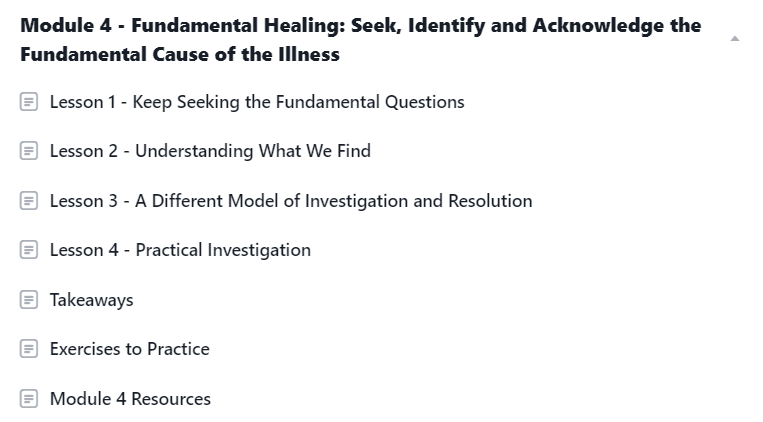 Module 4 - Fundamental Healing: Seek, Identify and Acknowledge the Fundamental Cause of the Illness

Lesson 1 - Keep Seeking the Fundamental Questions

Lesson 2 - Understanding What We Find

Lesson 3 - A Different Model of Investigation and Resolution

Lesson 4 - Practical Investigation

Takeaways

Exercises to Practice

Module 4 Resources